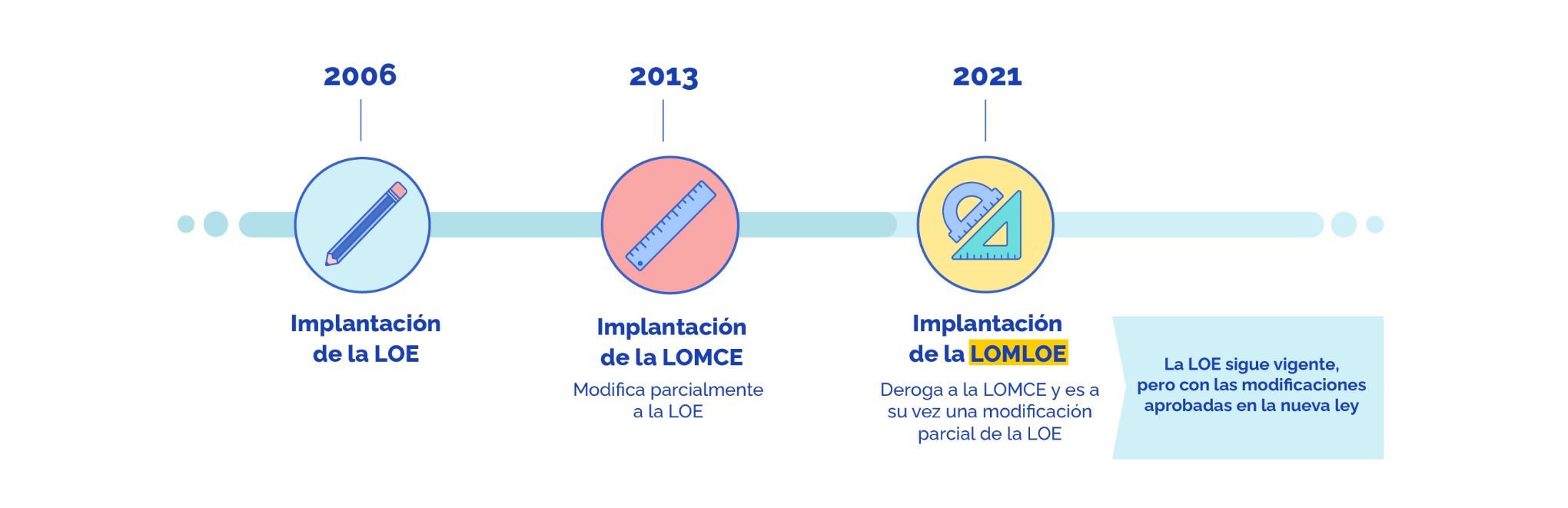 2006

Implantación de la LOE

2013

Implantación de la LOMCE

Modifica parcialmente a la LOE

2021

Implantación de la LOMLOE

Deroga a la LOMCE y es a su vez una modificación parcial de la LOE

La LOE sigue vigente, pero con las modificaciones aprobadas en la nueva ley